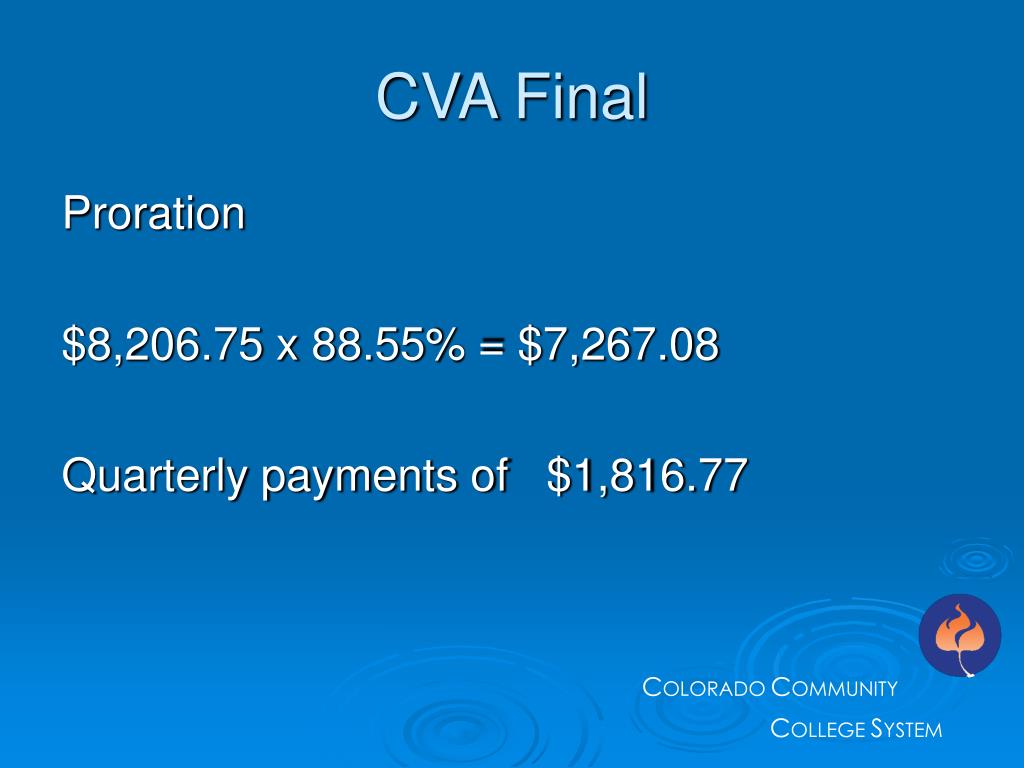 CVA Final

Proration

\$8,206.75 x 88.55% = \$7,267.08

Quarterly payments of \$1,816.77

COLORADO COMMUNITY COLLEGE SYSTEM